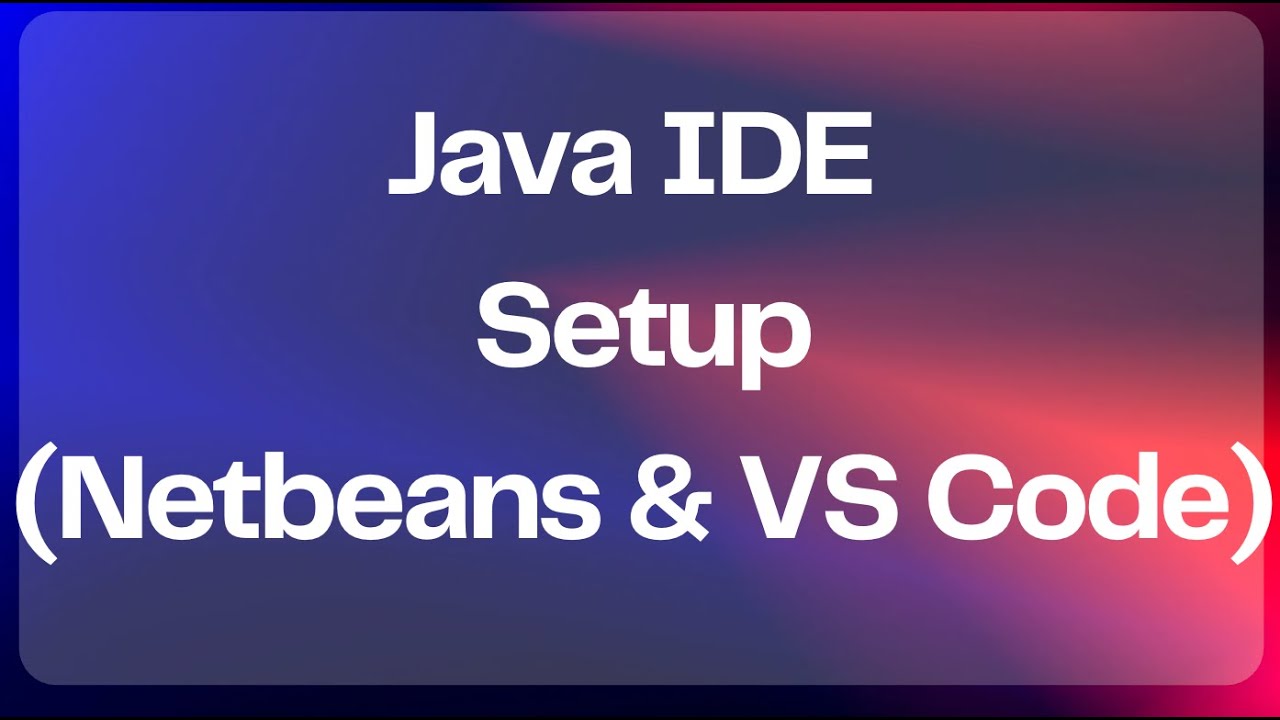 Java IDE
Setup
(Netbeans & VS Code)